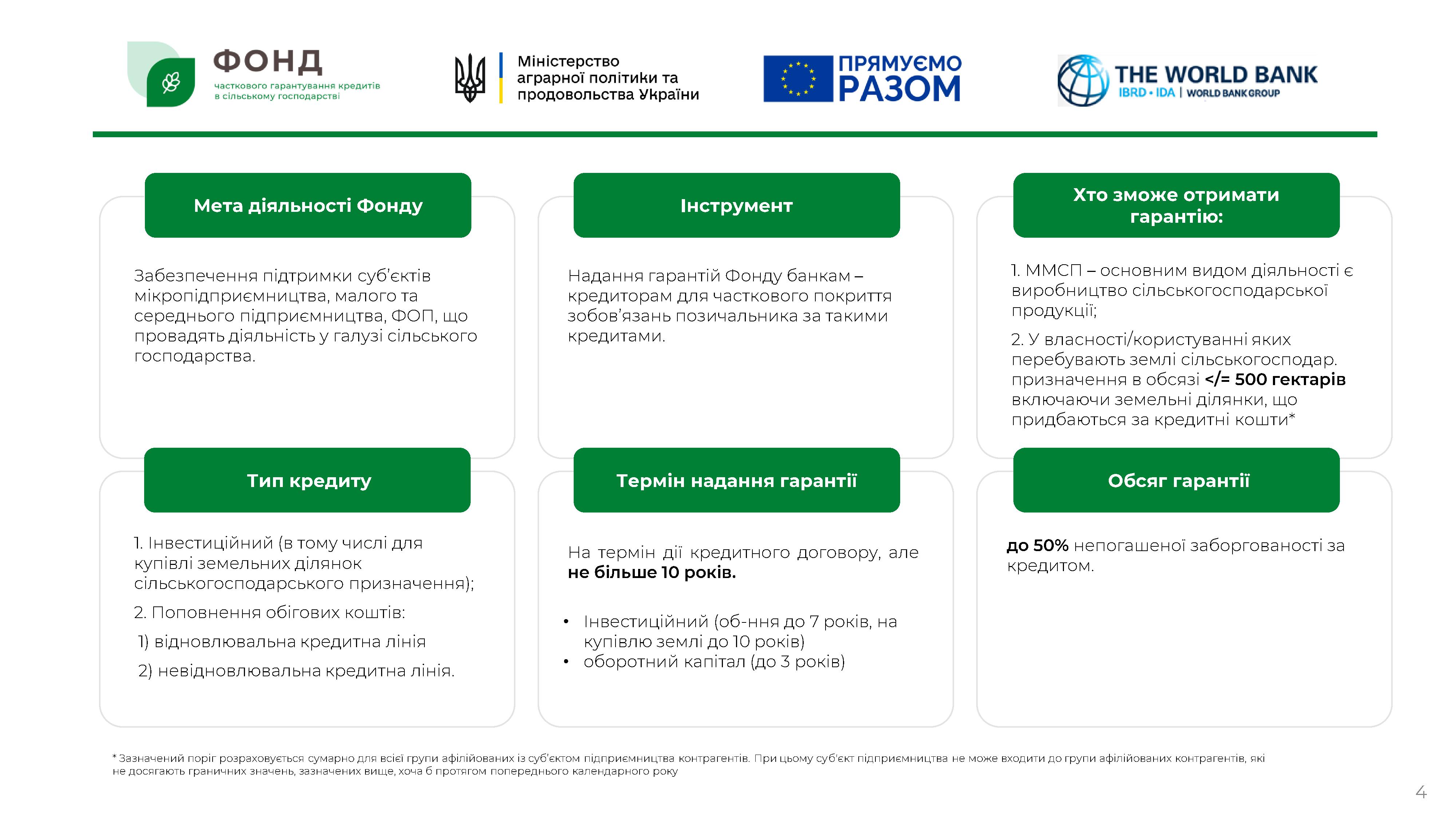 ФОНД
часткового гарантування кредитів в сільському господарстві

Міністерство аграрної політики та продовольства України

ПРЯМУЄМО РАЗОМ

THE WORLD BANK
IBRD • IDA | WORLD BANK GROUP

Мета діяльності Фонду

Забезпечення підтримки суб'єктів мікропідприємництва, малого та середнього підприємництва, ФОП, що провадять діяльність у галузі сільського господарства.

Інструмент

Надання гарантій Фонду банкам – кредиторам для часткового покриття зобов'язань позичальника за такими кредитами.

Хто зможе отримати гарантію:

1. ММСП – основним видом діяльності є виробництво сільськогосподарської продукції;

2. У власності/користуванні яких перебувають землі сільськогосподар. призначення в обсязі </= 500 гектарів включаючи земельні ділянки, що придбаються за кредитні кошти*

Тип кредиту

1. Інвестиційний (в тому числі для купівлі земельних ділянок сільськогосподарського призначення);

2. Поповнення обігових коштів:

1) відновлювальна кредитна лінія

2) невідновлювальна кредитна лінія.

Термін надання гарантії

На термін дії кредитного договору, але не більше 10 років.

• Інвестиційний (об-ння до 7 років, на купівлю землі до 10 років)
• оборотний капітал (до 3 років)

Обсяг гарантії

до 50% непогашеної заборгованості за кредитом.

* Зазначений поріг розраховується сумарно для всієї групи афілійованих із суб'єктом підприємництва контрагентів. При цьому суб'єкт підприємництва не може входити до групи афілійованих контрагентів, які не досягають граничних значень, зазначених вище, хоча б протягом попереднього календарного року

4